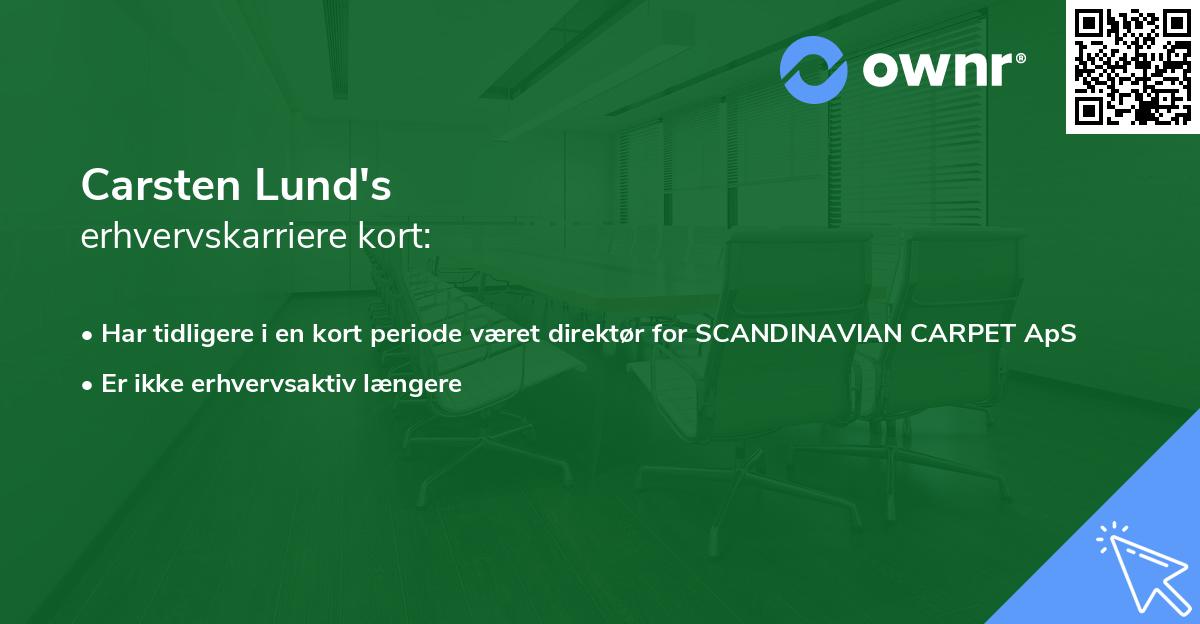 ownr®

Carsten Lund's
erhvervskarriere kort:

• Har tidligere i en kort periode været direktør for SCANDINAVIAN CARPET ApS
• Er ikke erhvervsaktiv længere